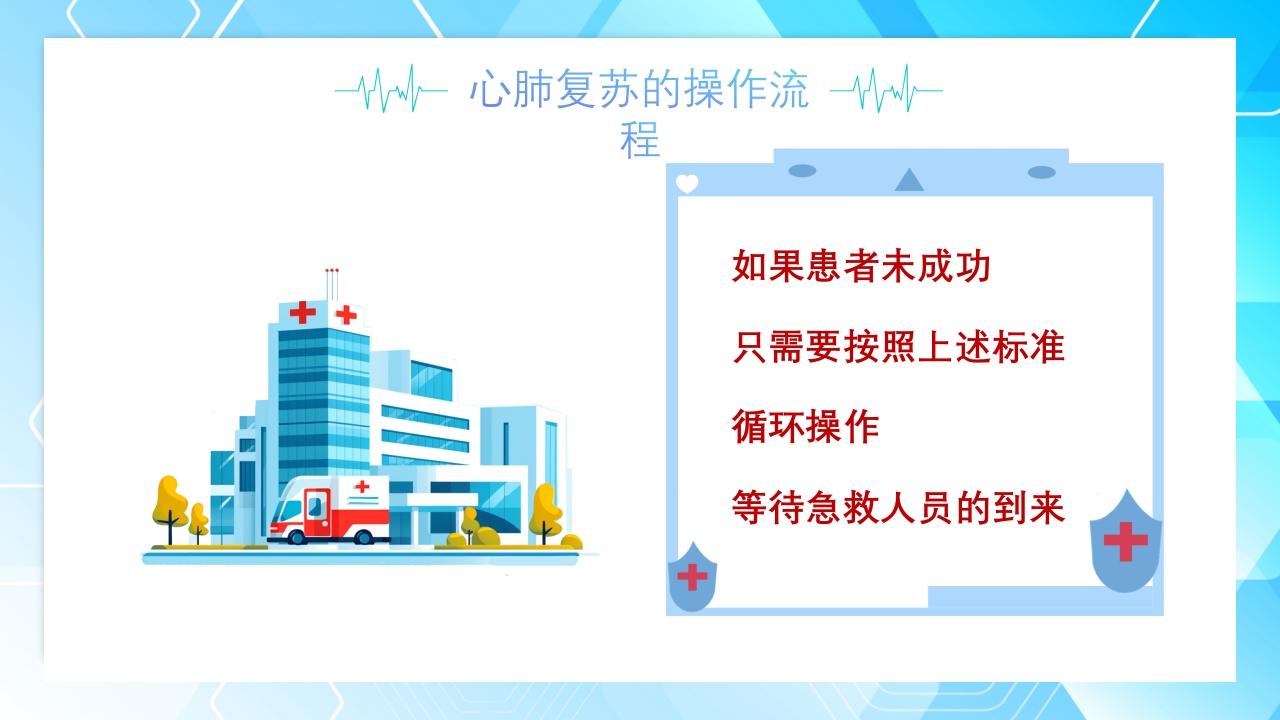 心肺复苏的操作流程

如果患者未成功

只需要按照上述标准

循环操作

等待急救人员的到来